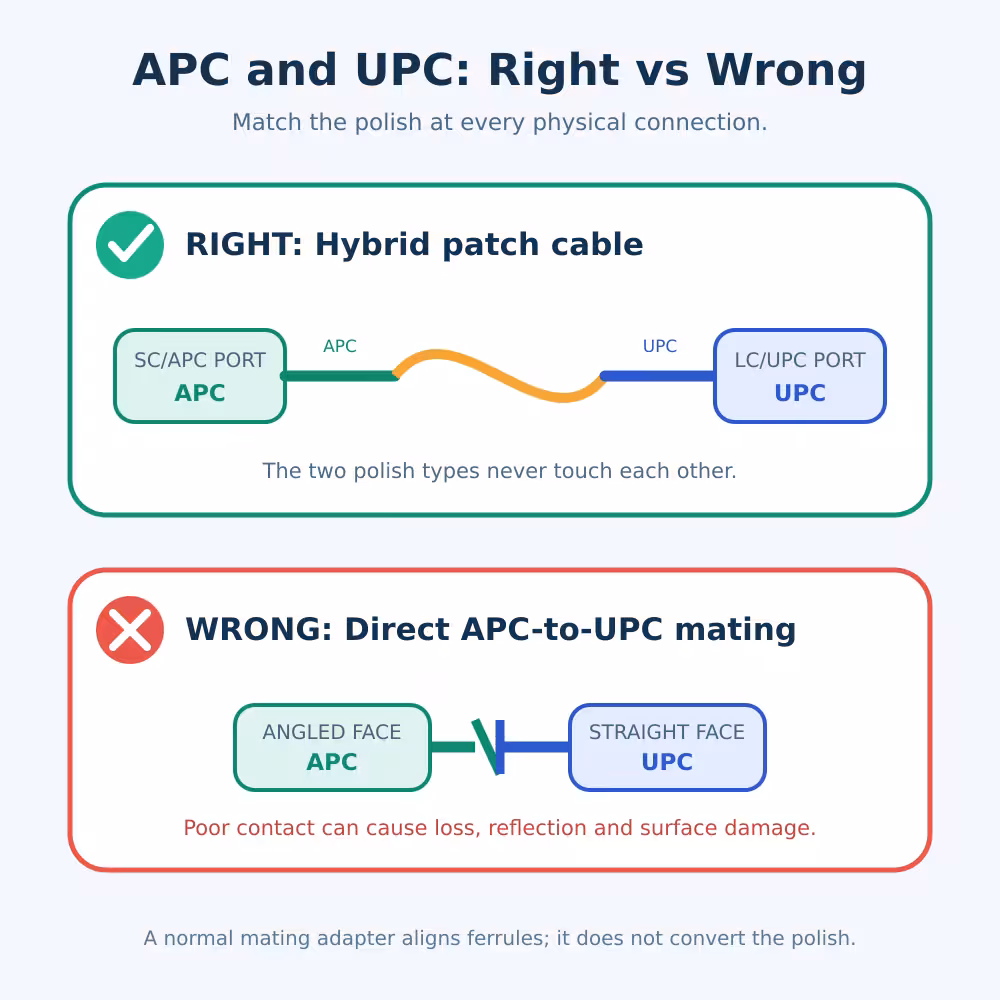 APC and UPC: Right vs Wrong

Match the polish at every physical connection.

RIGHT: Hybrid patch cable

SC/APC PORT
APC

APC

UPC

LC/UPC PORT
UPC

The two polish types never touch each other.

WRONG: Direct APC-to-UPC mating

ANGLED FACE
APC

STRAIGHT FACE
UPC

Poor contact can cause loss, reflection and surface damage.

A normal mating adapter aligns ferrules; it does not convert the polish.